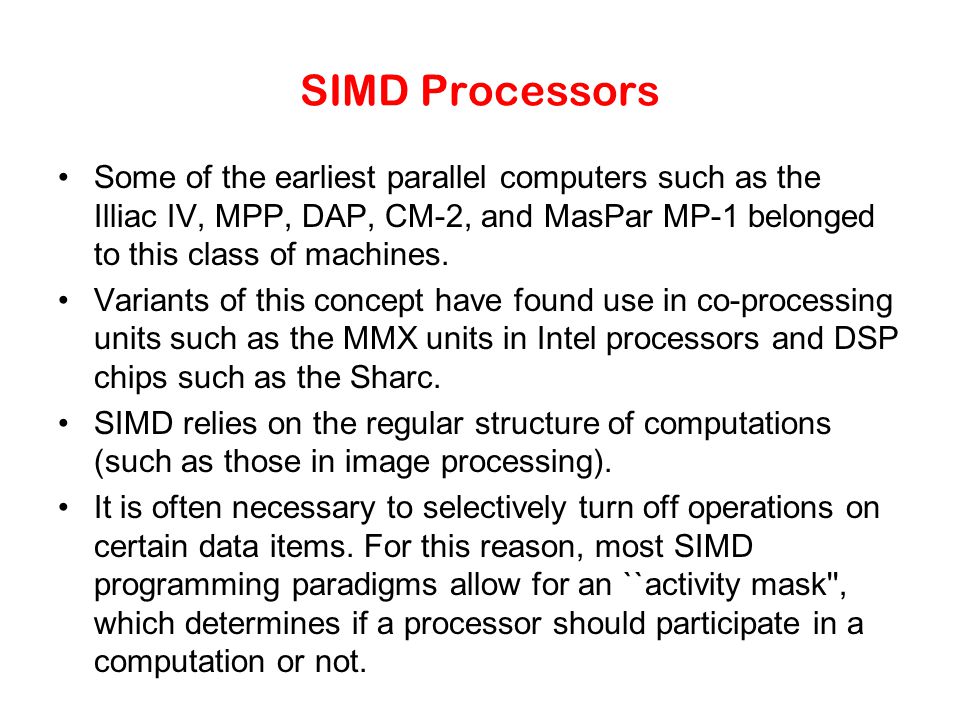 SIMD Processors

• Some of the earliest parallel computers such as the Illiac IV, MPP, DAP, CM-2, and MasPar MP-1 belonged to this class of machines.

• Variants of this concept have found use in co-processing units such as the MMX units in Intel processors and DSP chips such as the Sharc.

• SIMD relies on the regular structure of computations (such as those in image processing).

• It is often necessary to selectively turn off operations on certain data items. For this reason, most SIMD programming paradigms allow for an ``activity mask'', which determines if a processor should participate in a computation or not.